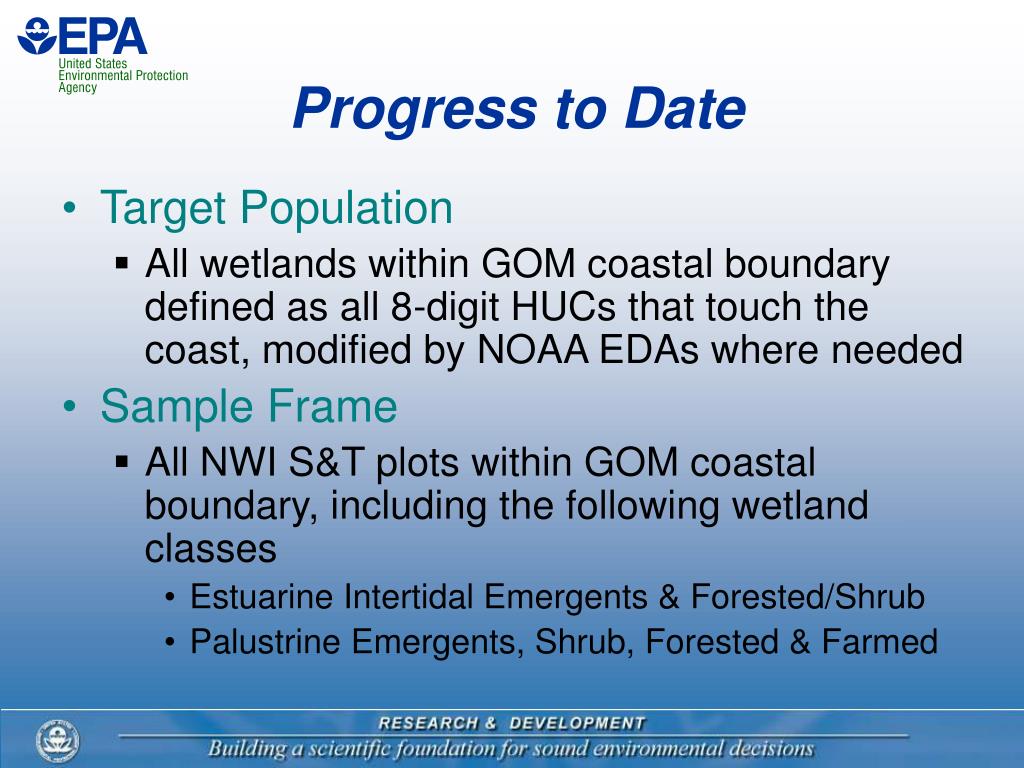 EPA
United States
Environmental Protection
Agency

Progress to Date

• Target Population
▪ All wetlands within GOM coastal boundary defined as all 8-digit HUCs that touch the coast, modified by NOAA EDAs where needed
• Sample Frame
▪ All NWI S&T plots within GOM coastal boundary, including the following wetland classes
• Estuarine Intertidal Emergents & Forested/Shrub
• Palustrine Emergents, Shrub, Forested & Farmed

RESEARCH & DEVELOPMENT
Building a scientific foundation for sound environmental decisions